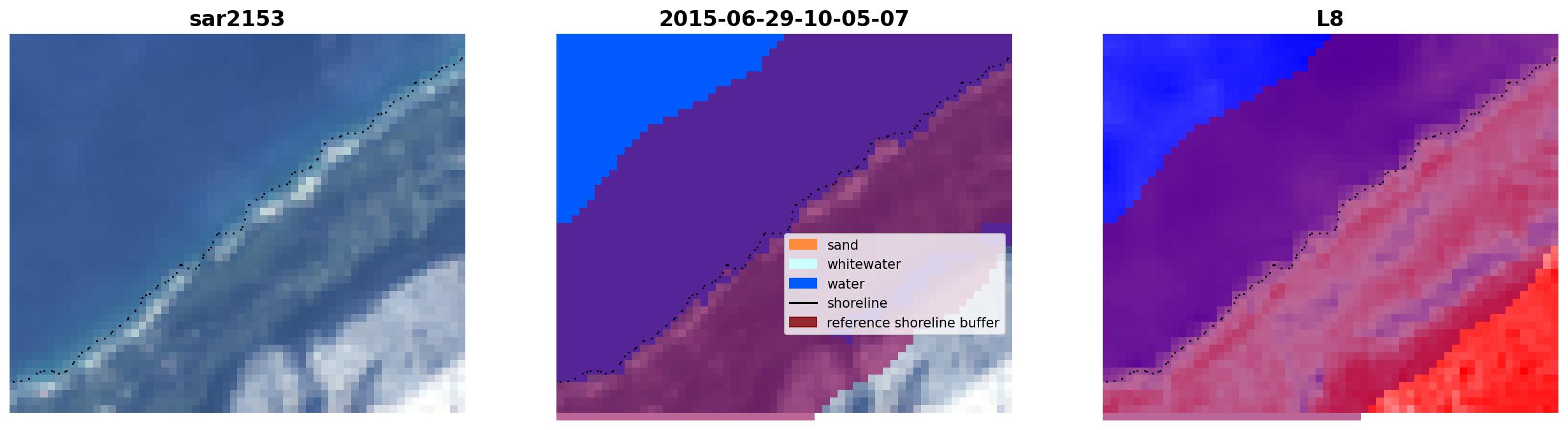 sar2153

2015-06-29-10-05-07

sand
whitewater
water
shoreline
reference shoreline buffer

L8